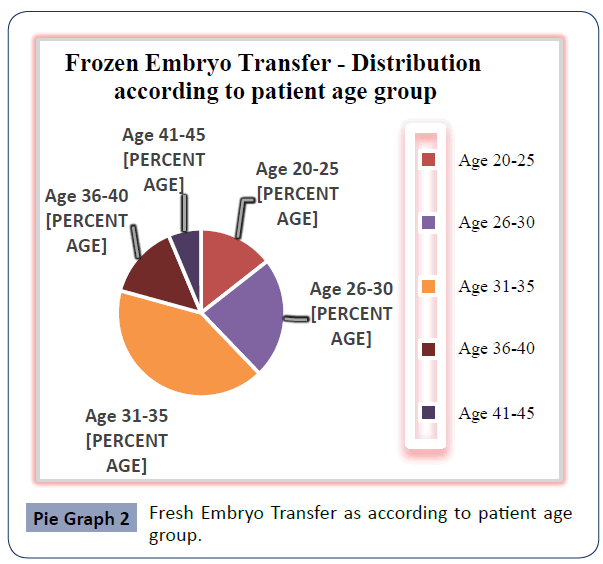 Frozen Embryo Transfer - Distribution according to patient age group

Age 41-45 [PERCENT AGE]

Age 20-25 [PERCENT AGE]

Age 36-40 [PERCENT AGE]

Age 26-30 [PERCENT AGE]

Age 31-35 [PERCENT AGE]

Age 20-25
Age 26-30
Age 31-35
Age 36-40
Age 41-45

Pie Graph 2 Fresh Embryo Transfer as according to patient age group.